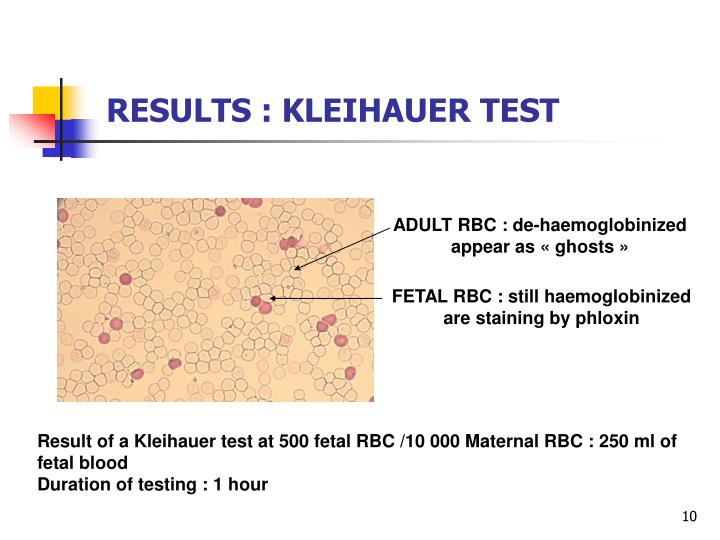 RESULTS : KLEIHAUER TEST

ADULT RBC : de-haemoglobinized appear as « ghosts »

FETAL RBC : still haemoglobinized are staining by phloxin

Result of a Kleihauer test at 500 fetal RBC /10 000 Maternal RBC : 250 ml of fetal blood
Duration of testing : 1 hour

10